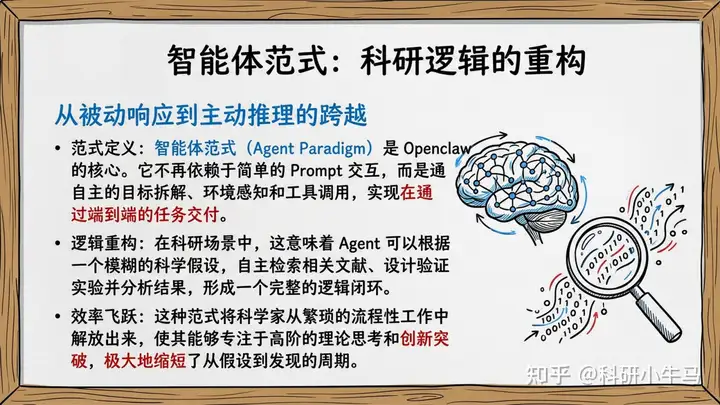 智能体范式：科研逻辑的重构

从被动响应到主动推理的跨越

• 范式定义：智能体范式（Agent Paradigm）是 Openclaw 的核心。它不再依赖于简单的 Prompt 交互，而是通自主的目标拆解、环境感知和工具调用，实现在通过端到端的任务交付。

• 逻辑重构：在科研场景中，这意味着 Agent 可以根据一个模糊的科学假设，自主检索相关文献、设计验证实验并分析结果，形成一个完整的逻辑闭环。

• 效率飞跃：这种范式将科学家从繁琐的流程性工作中解放出来，使其能够专注于高阶的理论思考和创新突破，极大地缩短了从假设到发现的周期。

知乎 @科研小牛马